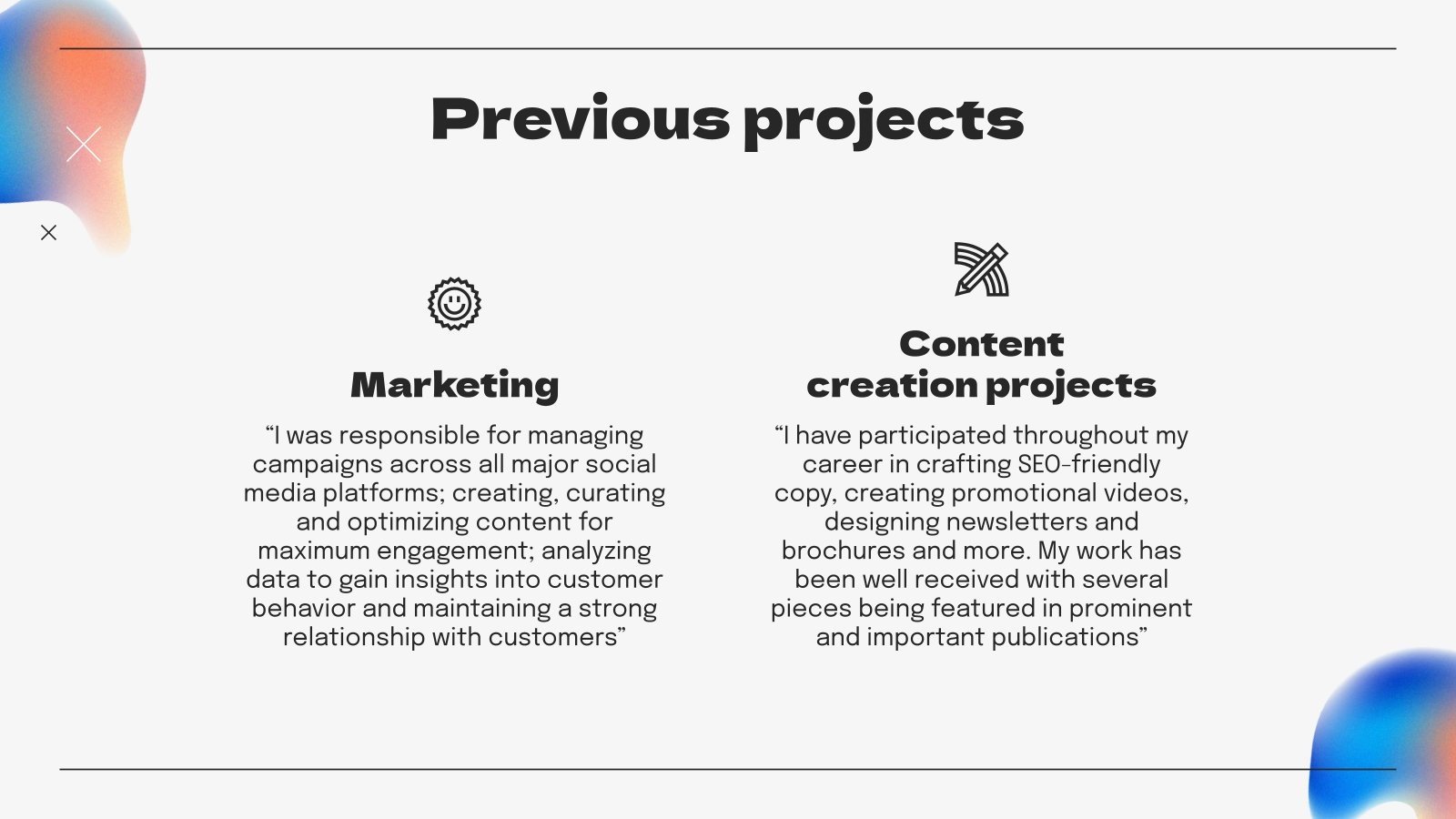 Previous projects

Marketing

“I was responsible for managing campaigns across all major social media platforms; creating, curating and optimizing content for maximum engagement; analyzing data to gain insights into customer behavior and maintaining a strong relationship with customers”

Content creation projects

“I have participated throughout my career in crafting SEO-friendly copy, creating promotional videos, designing newsletters and brochures and more. My work has been well received with several pieces being featured in prominent and important publications”